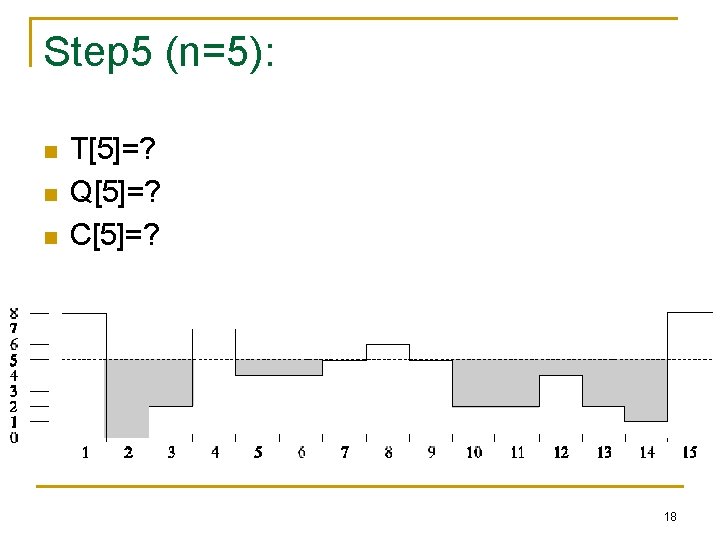 Step5 (n=5):

T[5]=?
Q[5]=?
C[5]=?

8
7
6
5
4
3
2
1
0

1 2 3 4 5 6 7 8 9 10 11 12 13 14 15

18